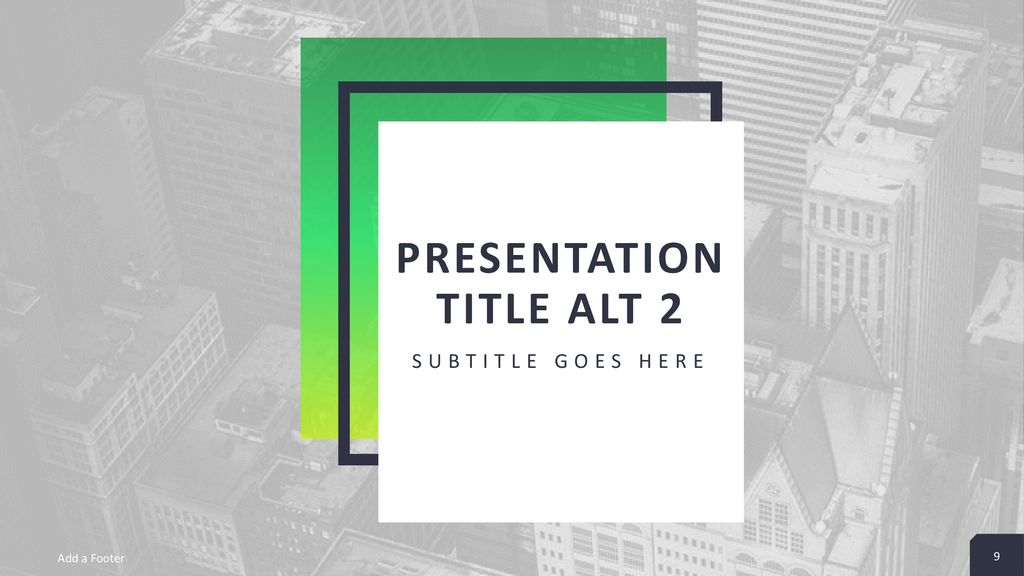 PRESENTATION TITLE ALT 2

SUBTITLE GOES HERE

Add a Footer

9